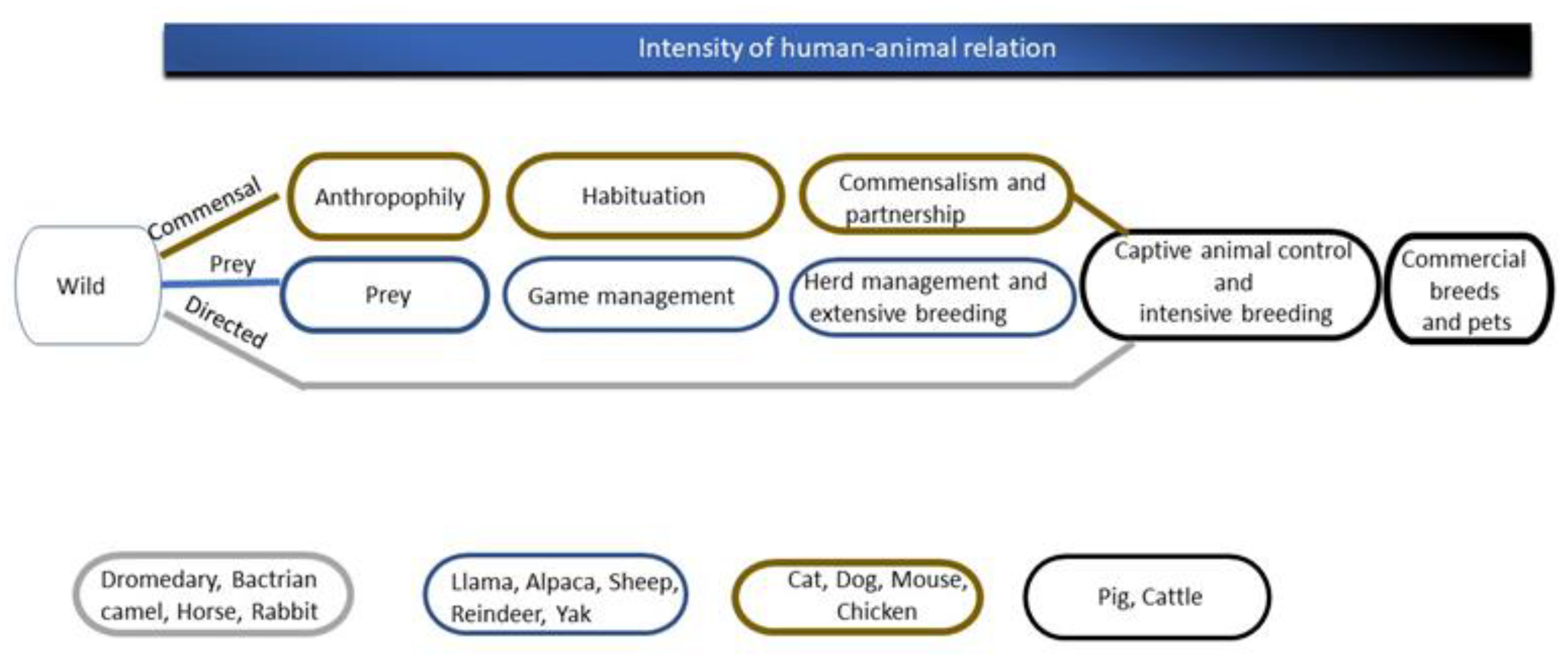 Intensity of human-animal relation

Wild

Commensal

Prey

Directed

Anthropophily

Habituation

Commensalism and partnership

Prey

Game management

Herd management and extensive breeding

Captive animal control and intensive breeding

Commercial breeds and pets

Dromedary, Bactrian camel, Horse, Rabbit

Llama, Alpaca, Sheep, Reindeer, Yak

Cat, Dog, Mouse, Chicken

Pig, Cattle